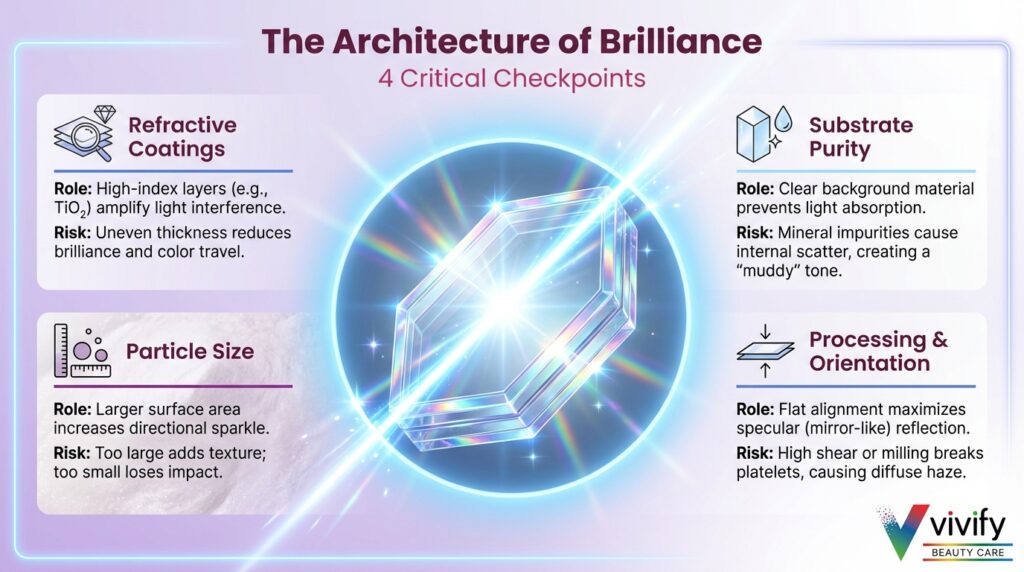 The Architecture of Brilliance
4 Critical Checkpoints

Refractive Coatings

Role: High-index layers (e.g., $TiO_2$) amplify light interference.

Risk: Uneven thickness reduces brilliance and color travel.

Particle Size

Role: Larger surface area increases directional sparkle.

Risk: Too large adds texture; too small loses impact.

Substrate Purity

Role: Clear background material prevents light absorption.

Risk: Mineral impurities cause internal scatter, creating a "muddy" tone.

Processing & Orientation

Role: Flat alignment maximizes specular (mirror-like) reflection.

Risk: High shear or milling breaks platelets, causing diffuse haze.

vivify
BEAUTY CARE